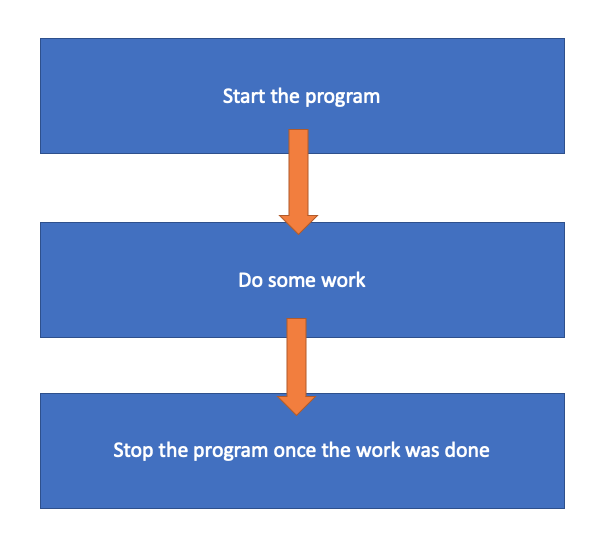 Start the program

Do some work

Stop the program once the work was done